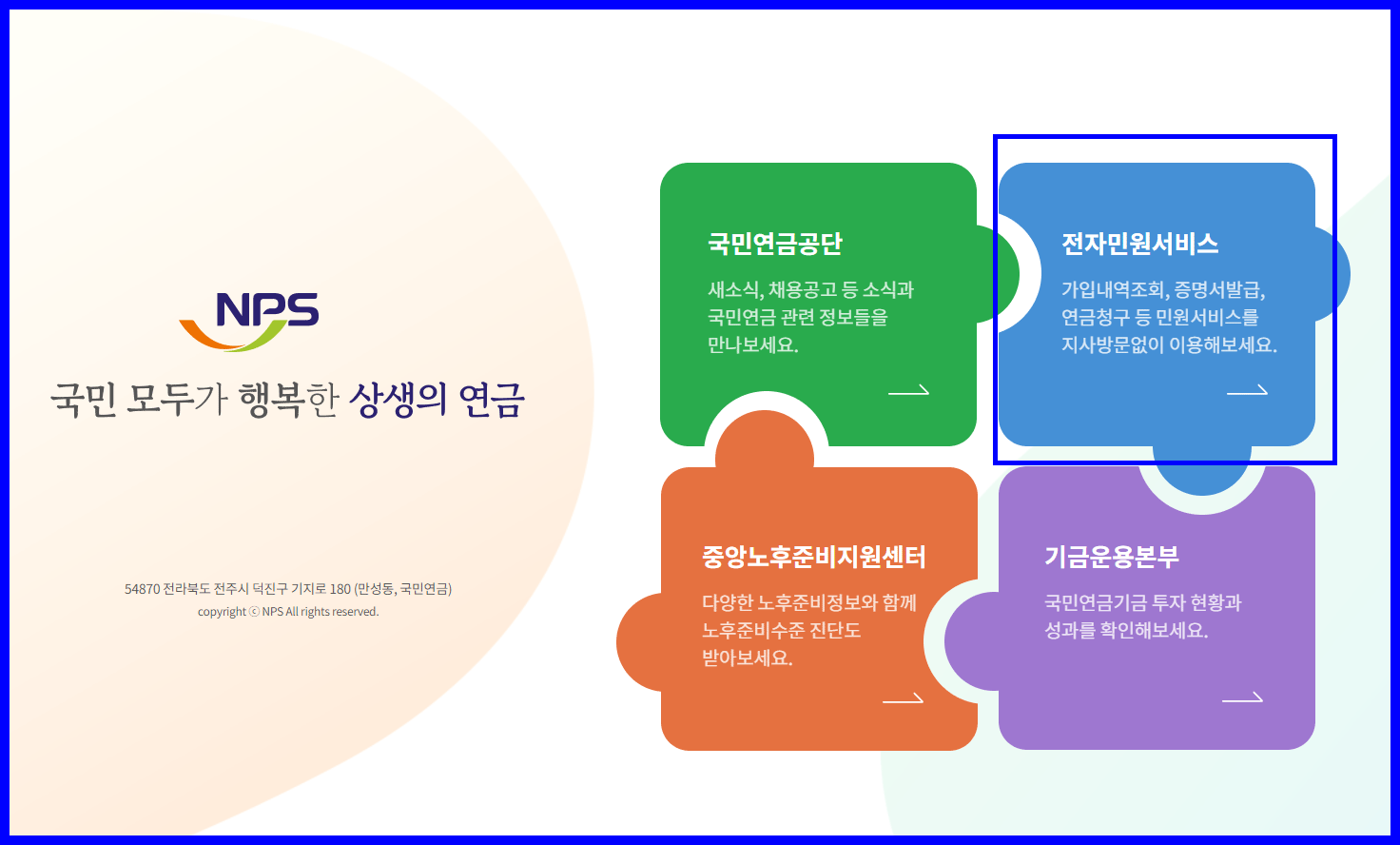 NPS

국민 모두가 행복한 상생의 연금

54870 전라북도 전주시 덕진구 기지로 180 (만성동, 국민연금)
copyright ⓒ NPS All rights reserved.

국민연금공단

새소식, 채용공고 등 소식과 국민연금 관련 정보들을 만나보세요.

전자민원서비스

가입내역조회, 증명서발급, 연금청구 등 민원서비스를 지사방문없이 이용해보세요.

중앙노후준비지원센터

다양한 노후준비정보와 함께 노후준비수준 진단도 받아보세요.

기금운용본부

국민연금기금 투자 현황과 성과를 확인해보세요.